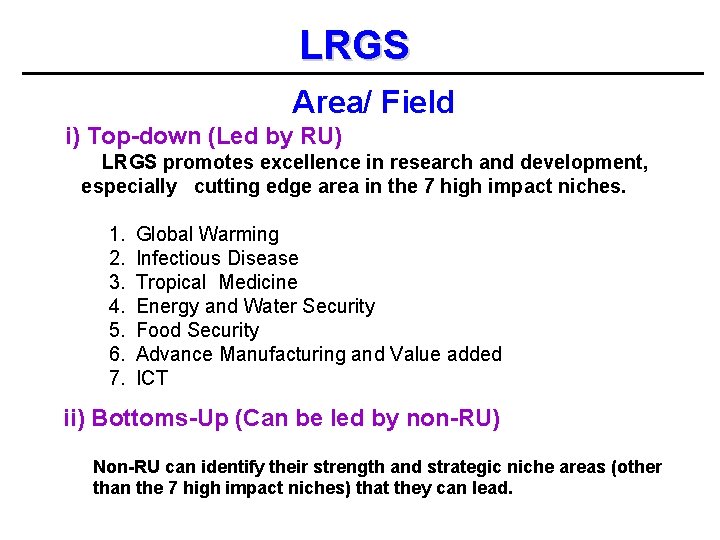 LRGS

Area/ Field

i) Top-down (Led by RU)

LRGS promotes excellence in research and development, especially cutting edge area in the 7 high impact niches.

1. Global Warming
2. Infectious Disease
3. Tropical Medicine
4. Energy and Water Security
5. Food Security
6. Advance Manufacturing and Value added
7. ICT

ii) Bottoms-Up (Can be led by non-RU)

Non-RU can identify their strength and strategic niche areas (other than the 7 high impact niches) that they can lead.